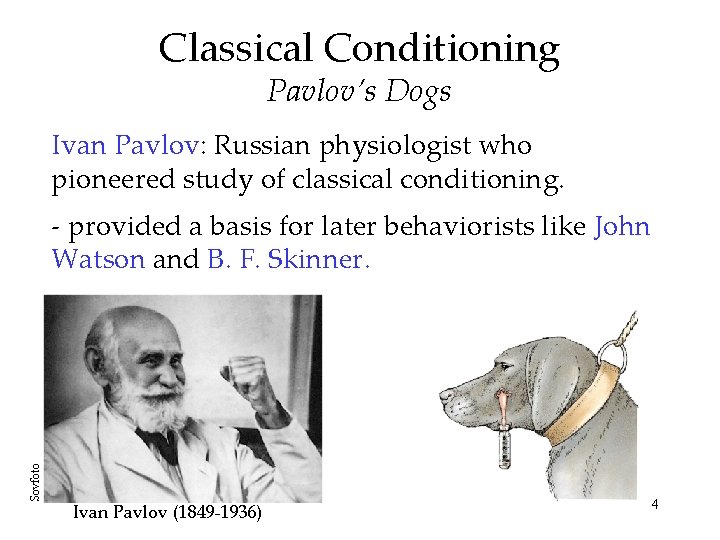 Classical Conditioning
Pavlov's Dogs

Ivan Pavlov: Russian physiologist who pioneered study of classical conditioning.

- provided a basis for later behaviorists like John Watson and B. F. Skinner.

Sovfoto

Ivan Pavlov (1849-1936)

4